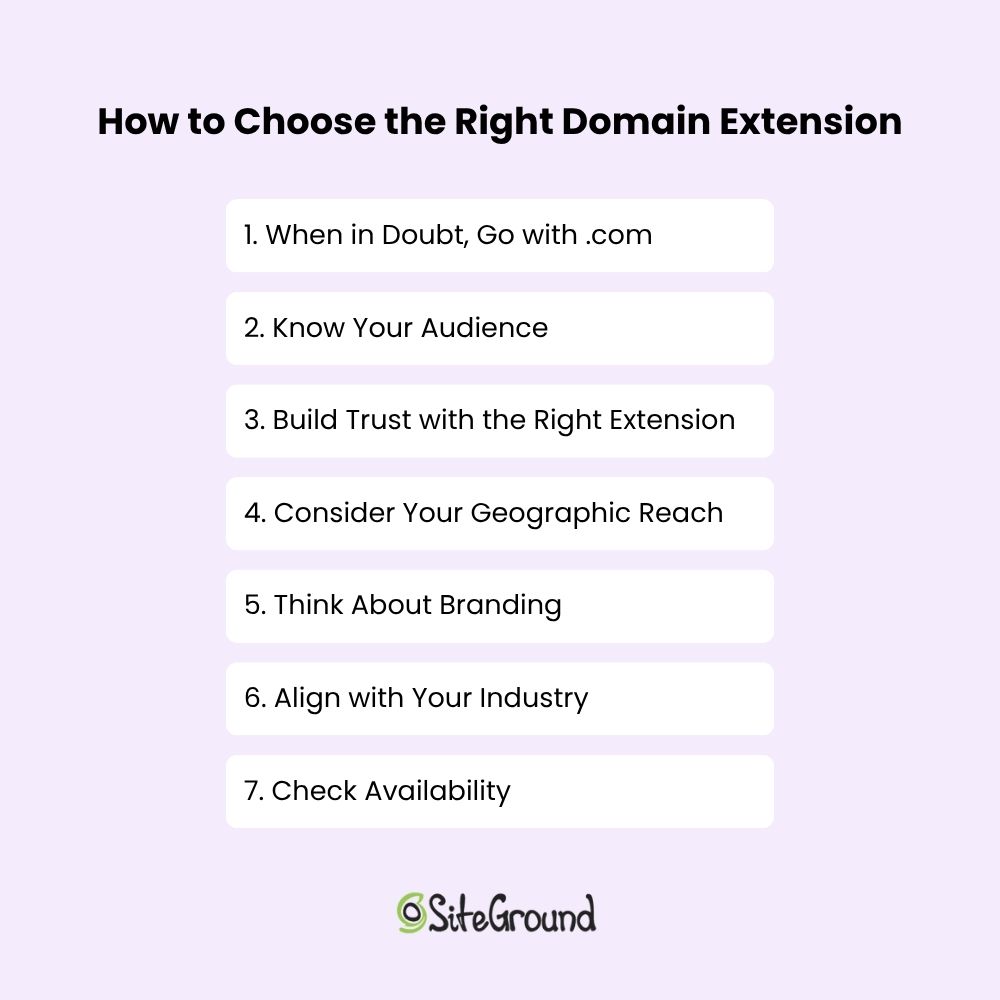 How to Choose the Right Domain Extension

1. When in Doubt, Go with .com

2. Know Your Audience

3. Build Trust with the Right Extension

4. Consider Your Geographic Reach

5. Think About Branding

6. Align with Your Industry

7. Check Availability

SiteGround